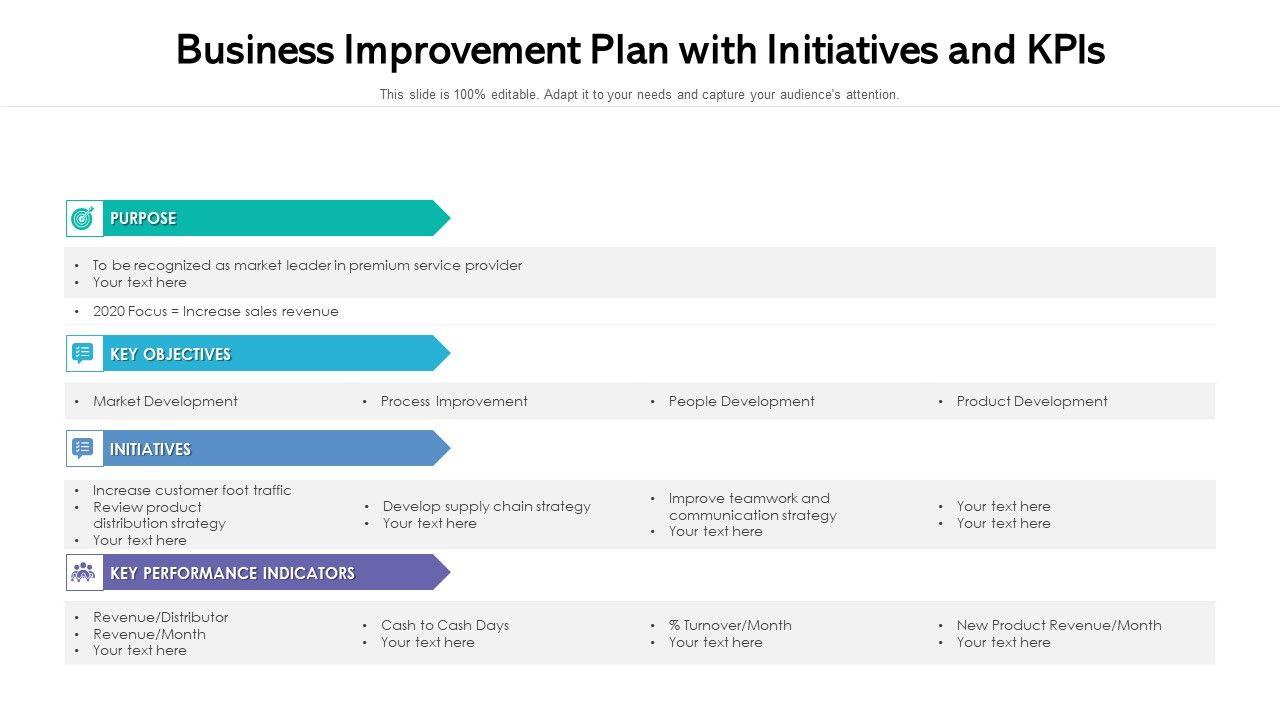 Business Improvement Plan with Initiatives and KPIs

This slide is 100% editable. Adapt it to your needs and capture your audience's attention.

PURPOSE

• To be recognized as market leader in premium service provider
• Your text here

• 2020 Focus = Increase sales revenue

KEY OBJECTIVES

• Market Development
• Process Improvement
• People Development
• Product Development

INITIATIVES

• Increase customer foot traffic
• Review product distribution strategy
• Your text here

• Develop supply chain strategy
• Your text here

• Improve teamwork and communication strategy
• Your text here

• Your text here
• Your text here

KEY PERFORMANCE INDICATORS

• Revenue/Distributor
• Revenue/Month
• Your text here

• Cash to Cash Days
• Your text here

• % Turnover/Month
• Your text here

• New Product Revenue/Month
• Your text here